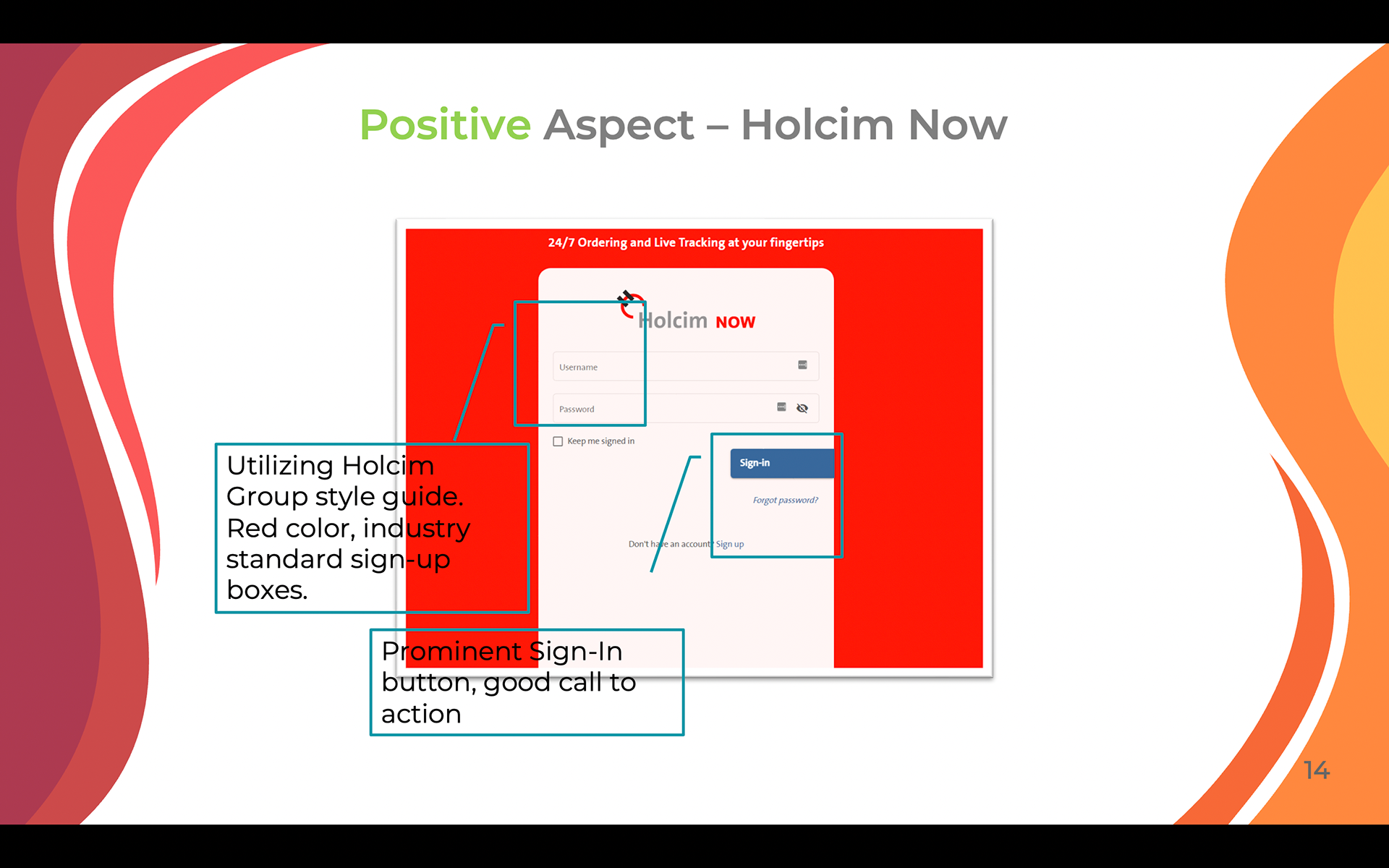 Positive Aspect – Holcim Now

24/7 Ordering and Live Tracking at your fingertips

Holcim NOW

Username

Password

Keep me signed in

Sign-in

Forgot password?

Don't have an account? Sign up

Utilizing Holcim Group style guide. Red color, industry standard sign-up boxes.

Prominent Sign-In button, good call to action

14